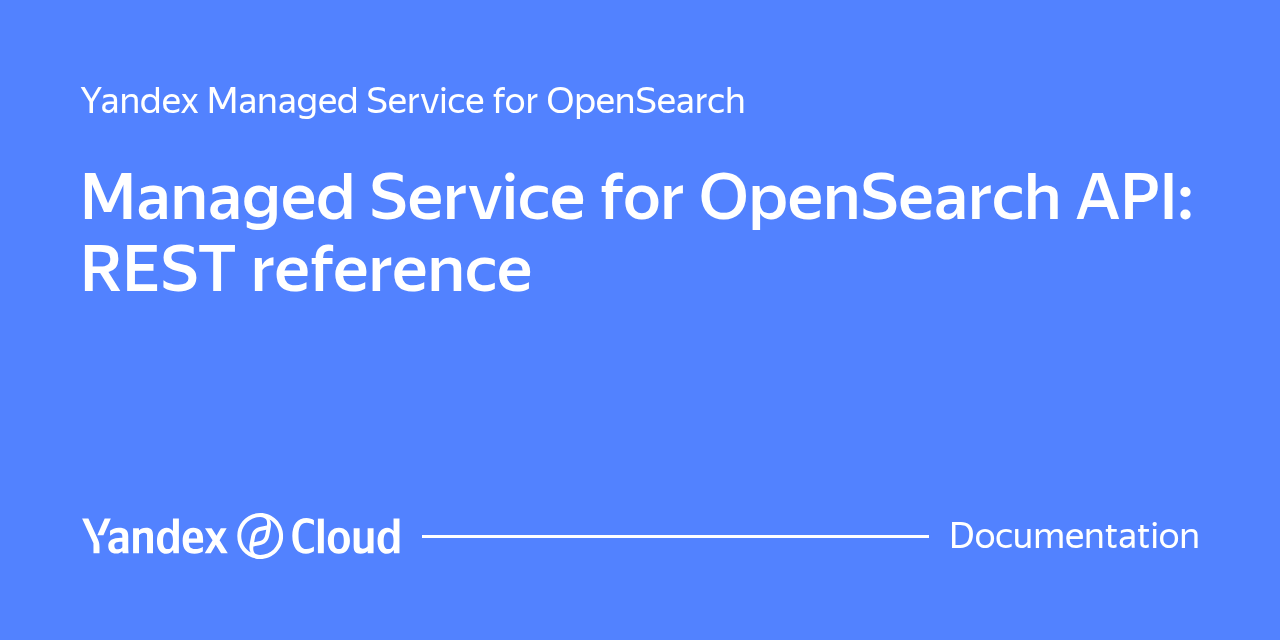 Yandex Managed Service for OpenSearch

Managed Service for OpenSearch API: REST reference

Yandex Cloud

Documentation